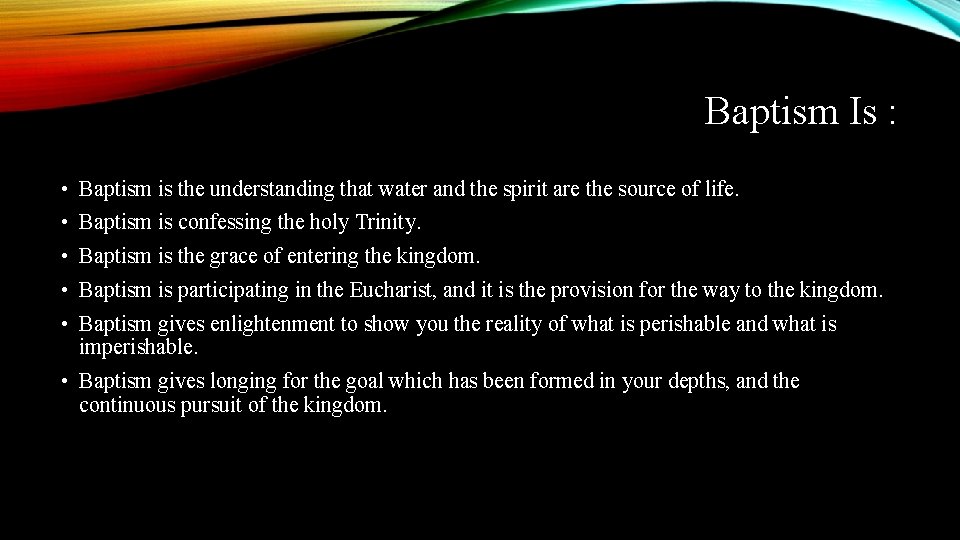 Baptism Is :

• Baptism is the understanding that water and the spirit are the source of life.
• Baptism is confessing the holy Trinity.
• Baptism is the grace of entering the kingdom.
• Baptism is participating in the Eucharist, and it is the provision for the way to the kingdom.
• Baptism gives enlightenment to show you the reality of what is perishable and what is imperishable.
• Baptism gives longing for the goal which has been formed in your depths, and the continuous pursuit of the kingdom.